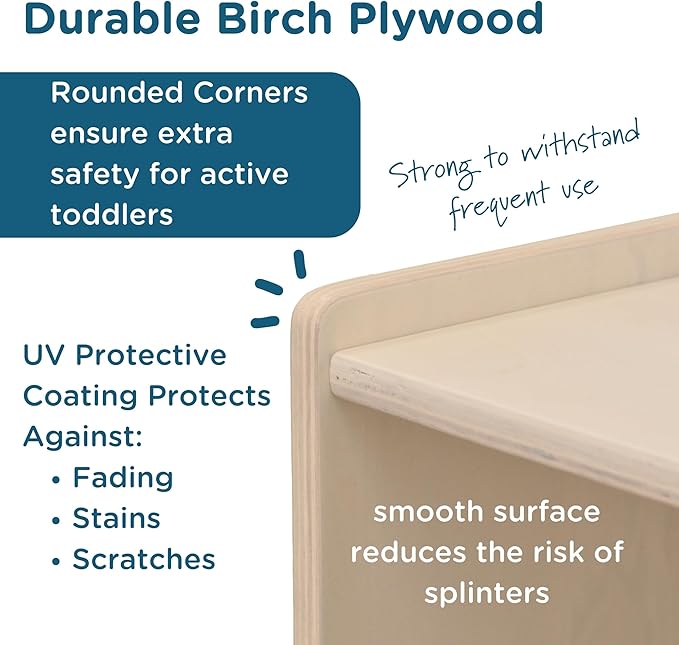 Durable Birch Plywood

Rounded Corners ensure extra safety for active toddlers

Strong to withstand frequent use

UV Protective Coating Protects Against:
• Fading
• Stains
• Scratches

smooth surface reduces the risk of splinters